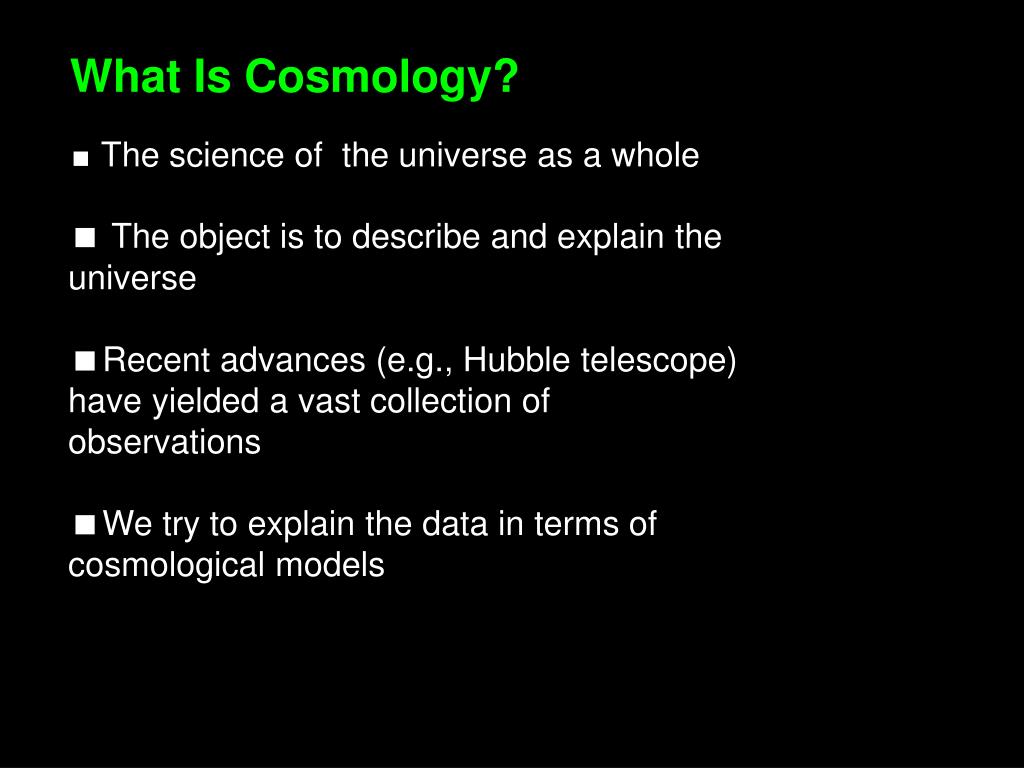 What Is Cosmology?

■ The science of the universe as a whole

■ The object is to describe and explain the universe

■ Recent advances (e.g., Hubble telescope) have yielded a vast collection of observations

■ We try to explain the data in terms of cosmological models